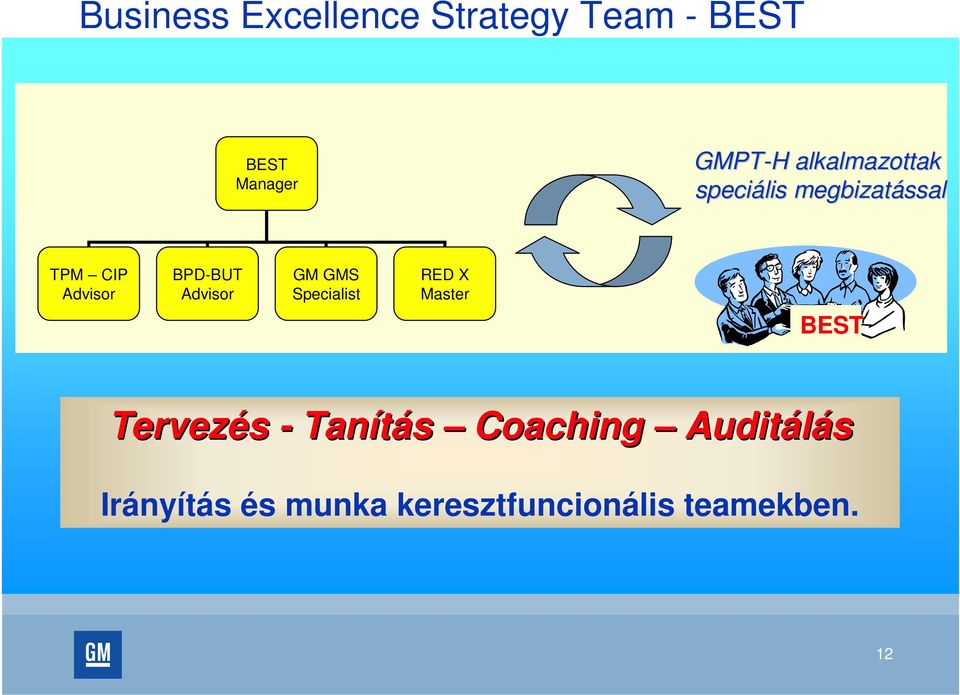 Business Excellence Strategy Team - BEST

BEST Manager

TPM – CIP Advisor

BPD-BUT Advisor

GM GMS Specialist

RED X Master

GMPT-H alkalmazottak speciális megbizatással

BEST

Tervezés - Tanítás – Coaching – Auditálás

Irányítás és munka keresztfuncionális teamekben.

GM

12